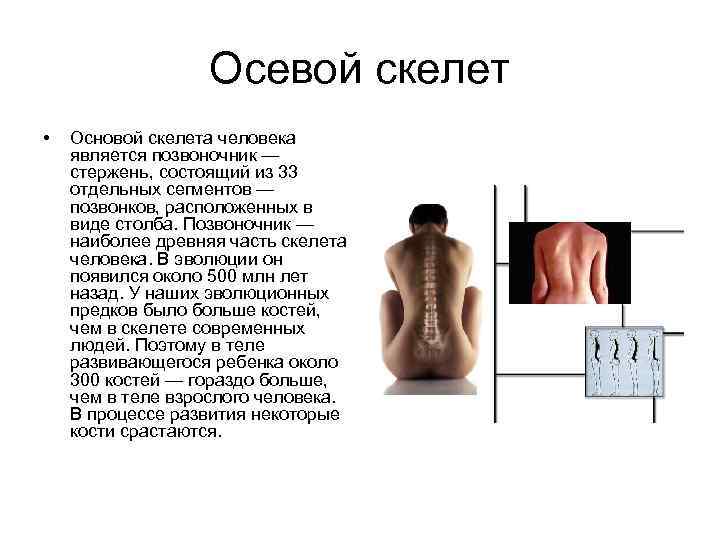 Осевой скелет

• Основой скелета человека является позвоночник — стержень, состоящий из 33 отдельных сегментов — позвонков, расположенных в виде столба. Позвоночник — наиболее древняя часть скелета человека. В эволюции он появился около 500 млн лет назад. У наших эволюционных предков было больше костей, чем в скелете современных людей. Поэтому в теле развивающегося ребенка около 300 костей — гораздо больше, чем в теле взрослого человека. В процессе развития некоторые кости срастаются.